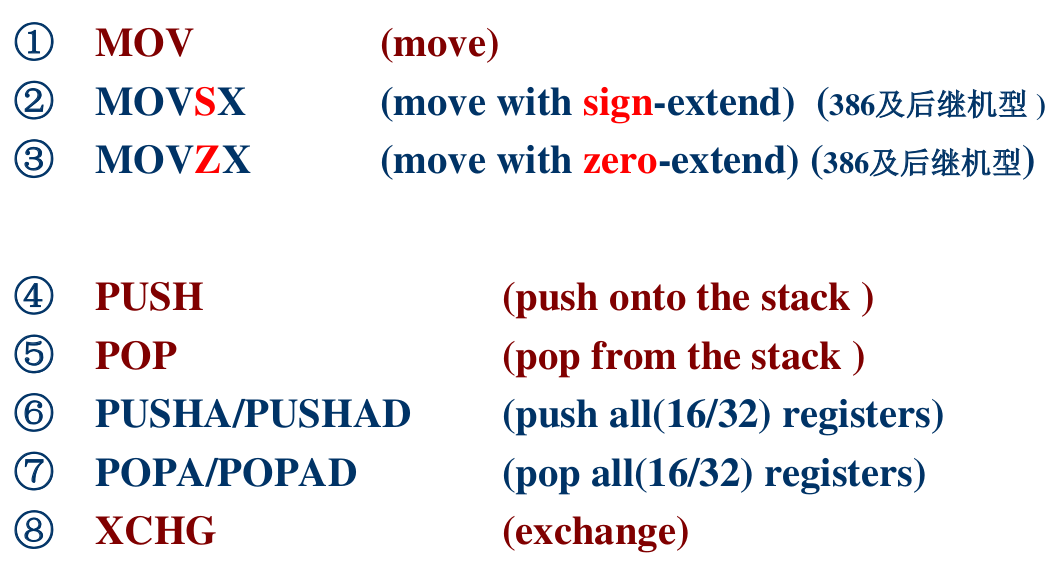 ① MOV (move)
② MOVSX (move with sign-extend) (386及后继机型 )
③ MOVZX (move with zero-extend) (386及后继机型)

④ PUSH (push onto the stack )
⑤ POP (pop from the stack )
⑥ PUSHA/PUSHAD (push all(16/32) registers)
⑦ POPA/POPAD (pop all(16/32) registers)
⑧ XCHG (exchange)